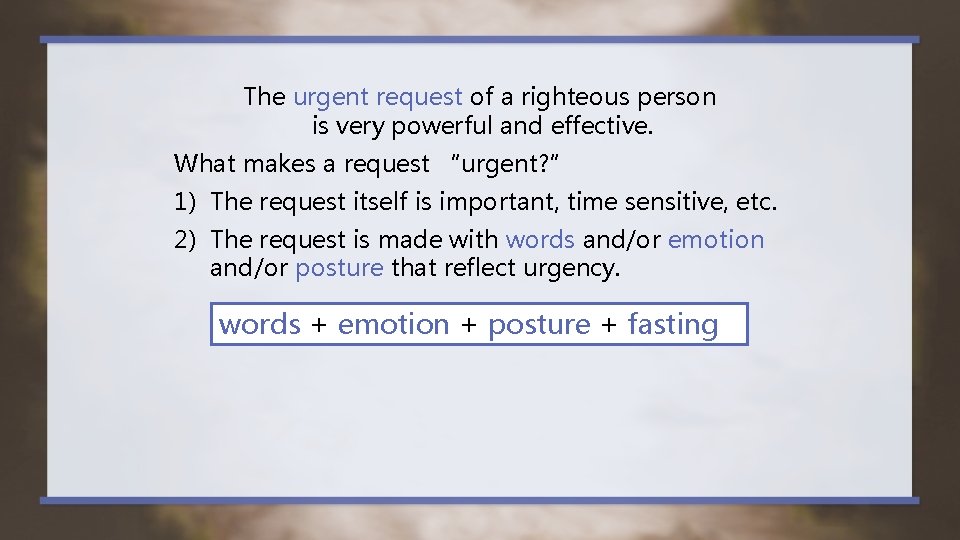 The urgent request of a righteous person is very powerful and effective.

What makes a request "urgent?"

1) The request itself is important, time sensitive, etc.

2) The request is made with words and/or emotion and/or posture that reflect urgency.

words + emotion + posture + fasting